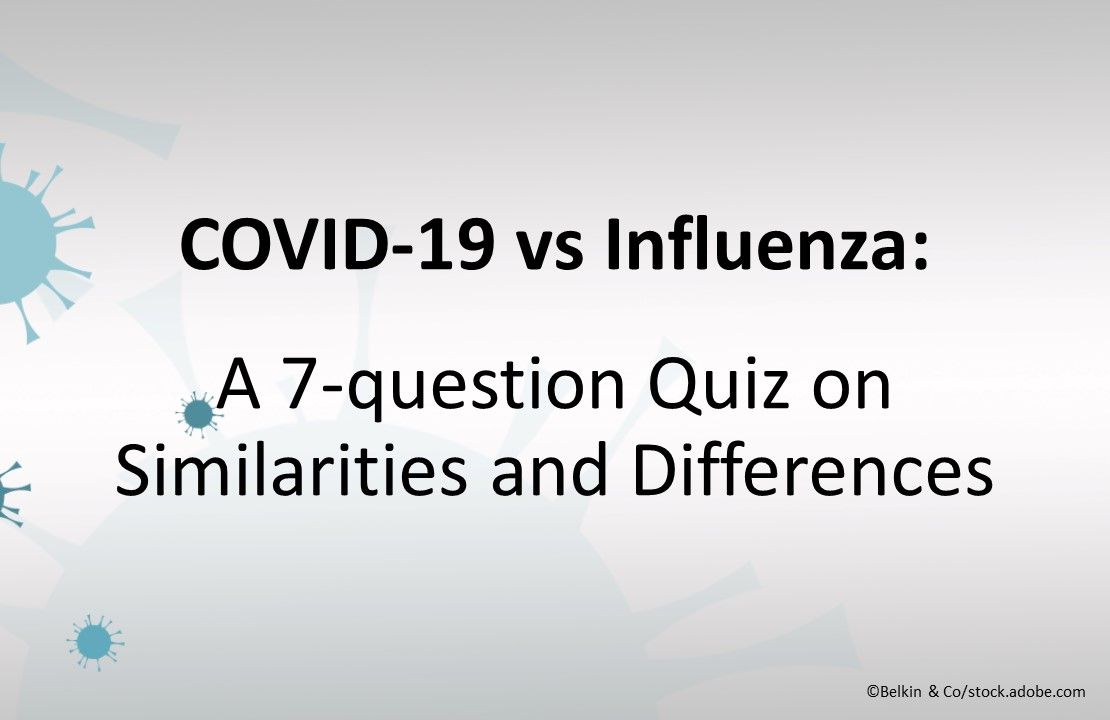 COVID-19 vs Influenza:

A 7-question Quiz on Similarities and Differences

©Belkin & Co/stock.adobe.com